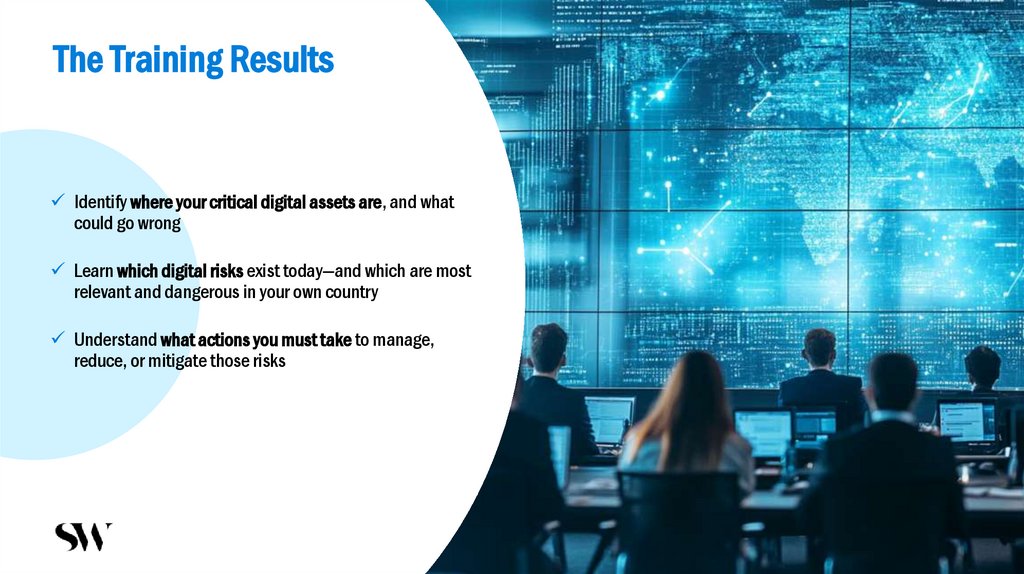 The Training Results

✓ Identify where your critical digital assets are, and what could go wrong

✓ Learn which digital risks exist today—and which are most relevant and dangerous in your own country

✓ Understand what actions you must take to manage, reduce, or mitigate those risks

SW